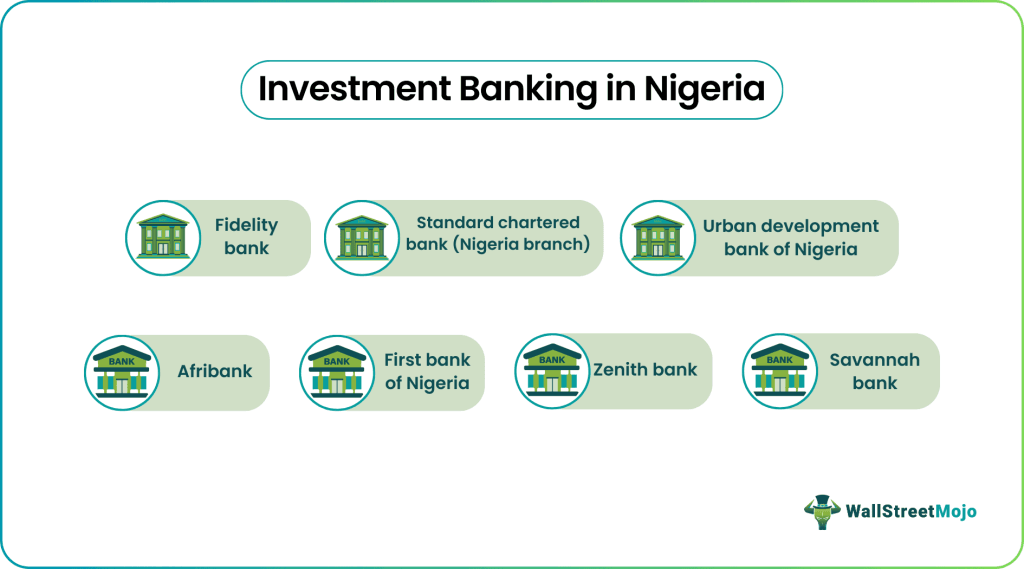 Investment Banking in Nigeria

Fidelity bank

Standard chartered bank (Nigeria branch)

Urban development bank of Nigeria

BANK
Afribank

BANK
First bank of Nigeria

BANK
Zenith bank

BANK
Savannah bank

WallStreetMojo